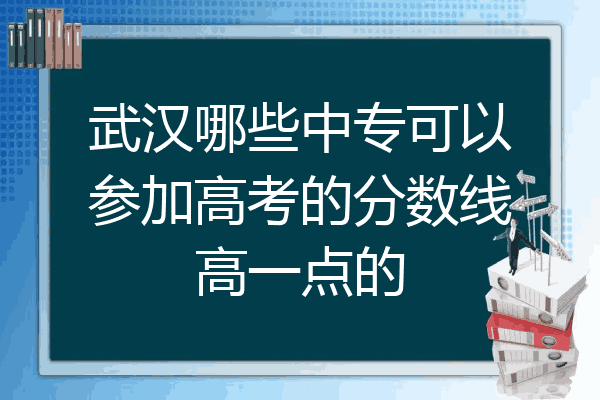 武汉哪些中专可以参加高考的分数线高一点的